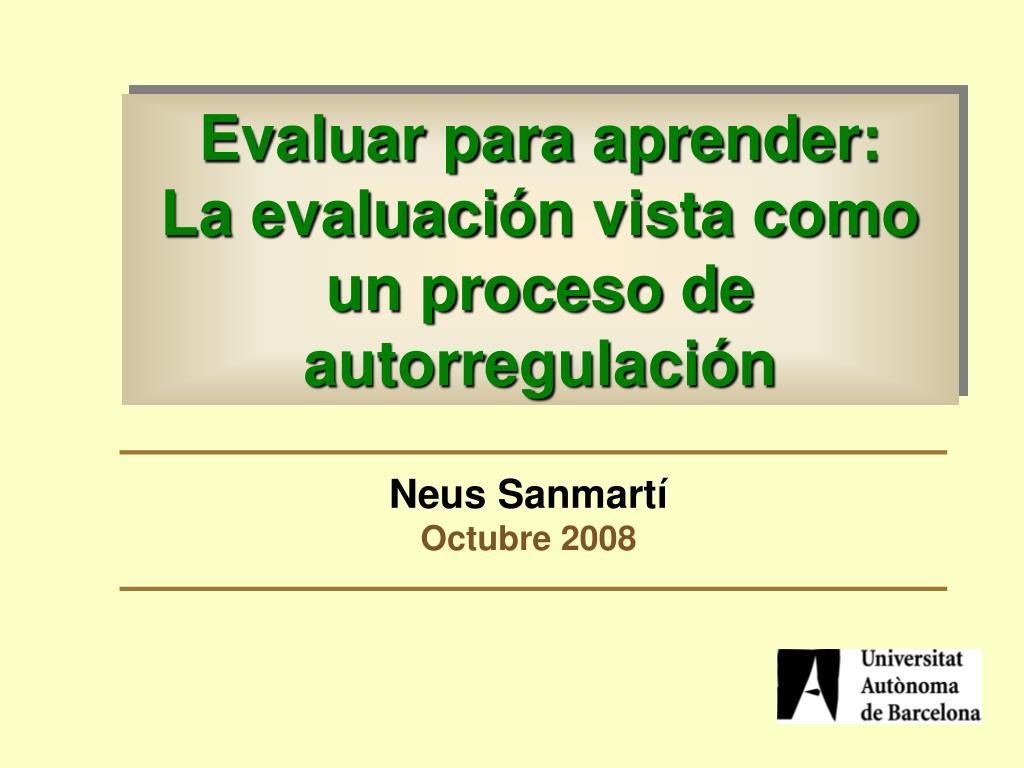 Evaluar para aprender:
La evaluación vista como un proceso de autorregulación

Neus Sanmartí
Octubre 2008

Universitat
Autònoma
de Barcelona